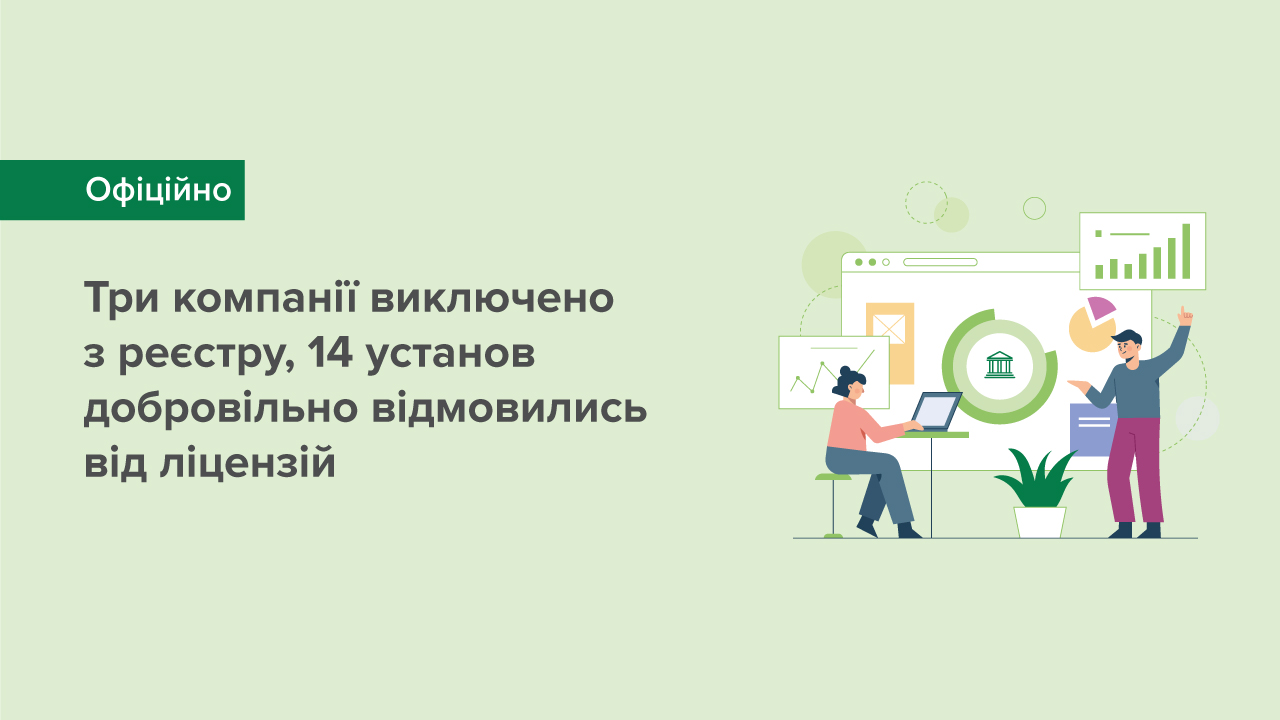 Офіційно

Три компанії виключено з реєстру, 14 установ добровільно відмовились від ліцензій